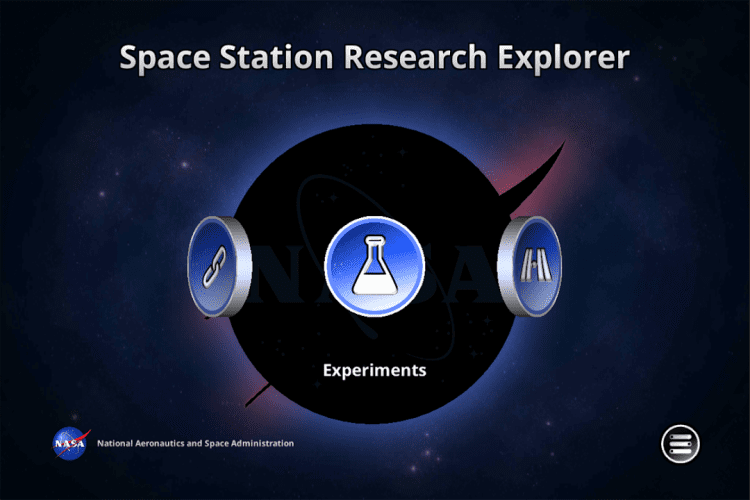 Space Station Research Explorer

NASA

Experiments

NASA National Aeronautics and Space Administration